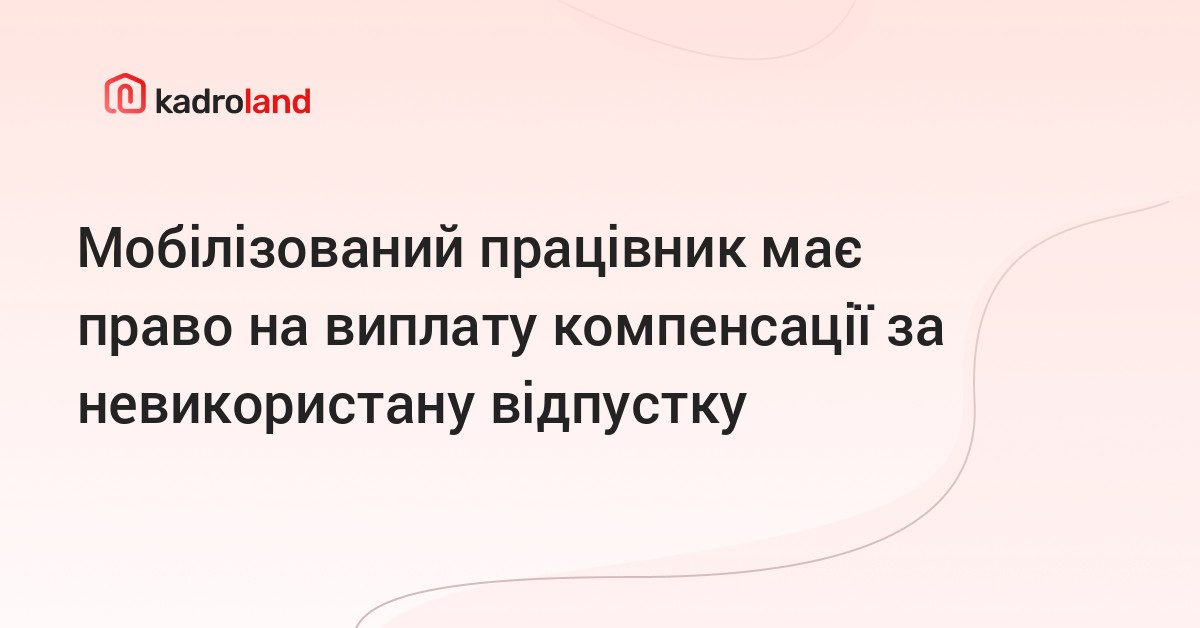 kadroland

Мобілізований працівник має право на виплату компенсації за невикористану відпустку